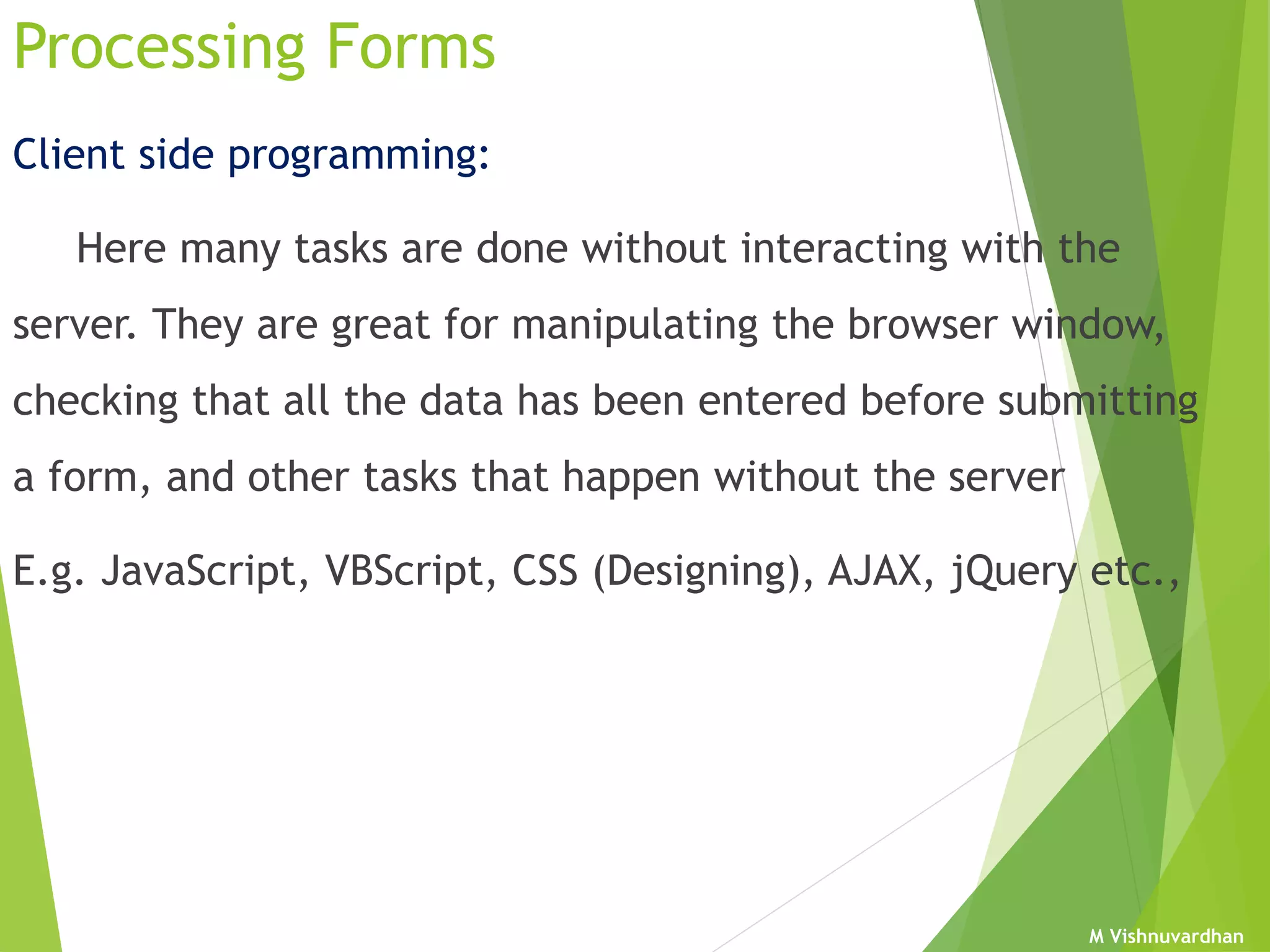 Processing Forms

Client side programming:

Here many tasks are done without interacting with the server. They are great for manipulating the browser window, checking that all the data has been entered before submitting a form, and other tasks that happen without the server

E.g. JavaScript, VBScript, CSS (Designing), AJAX, jQuery etc.,

M Vishnuvardhan